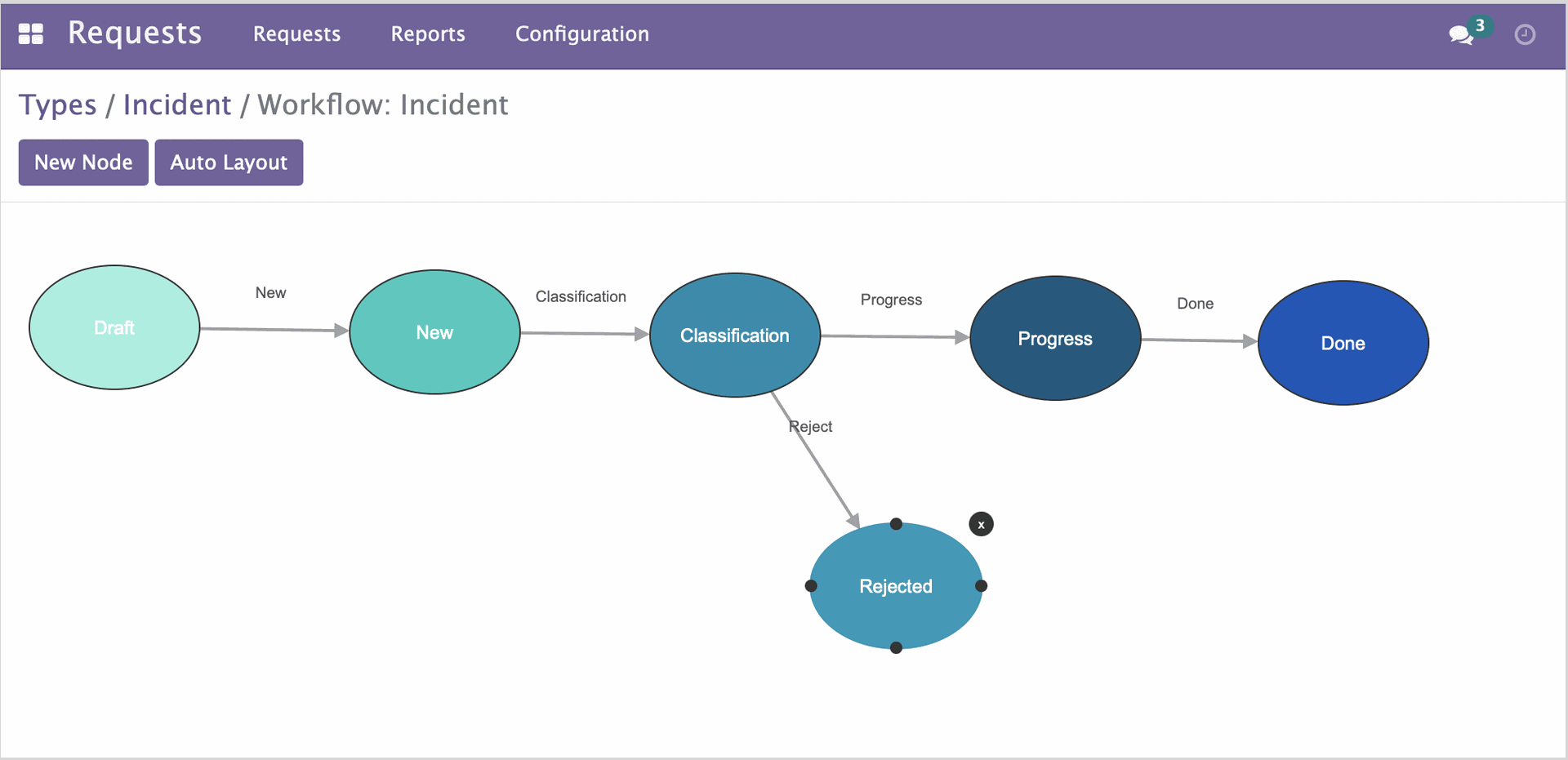 Requests Requests Reports Configuration 3

Types / Incident / Workflow: Incident

New Node Auto Layout

Draft New New Classification Classification Progress Progress Done Done

Reject

x

Rejected